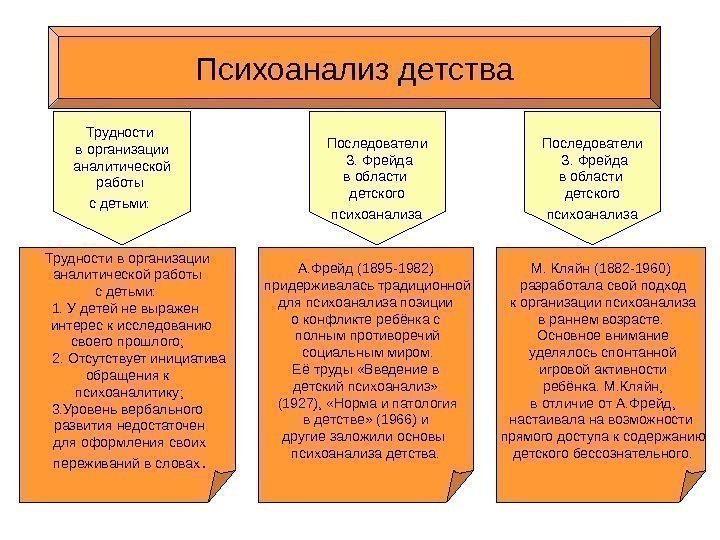 Психоанализ детства

Трудности в организации аналитической работы с детьми:

Последователи З. Фрейда в области детского психоанализа

Последователи З. Фрейда в области детского психоанализа

Трудности в организации аналитической работы с детьми:
1. У детей не выражен интерес к исследованию своего прошлого;
2. Отсутствует инициатива обращения к психоаналитику;
3.Уровень вербального развития недостаточен для оформления своих переживаний в словах.

А.Фрейд (1895-1982) придерживалась традиционной для психоанализа позиции о конфликте ребёнка с полным противоречий социальным миром. Её труды «Введение в детский психоанализ» (1927), «Норма и патология в детстве» (1966) и другие заложили основы психоанализа детства.

М. Кляйн (1882-1960) разработала свой подход к организации психоанализа в раннем возрасте. Основное внимание уделялось спонтанной игровой активности ребёнка. М.Кляйн, в отличие от А.Фрейд, настаивала на возможности прямого доступа к содержанию детского бессознательного.